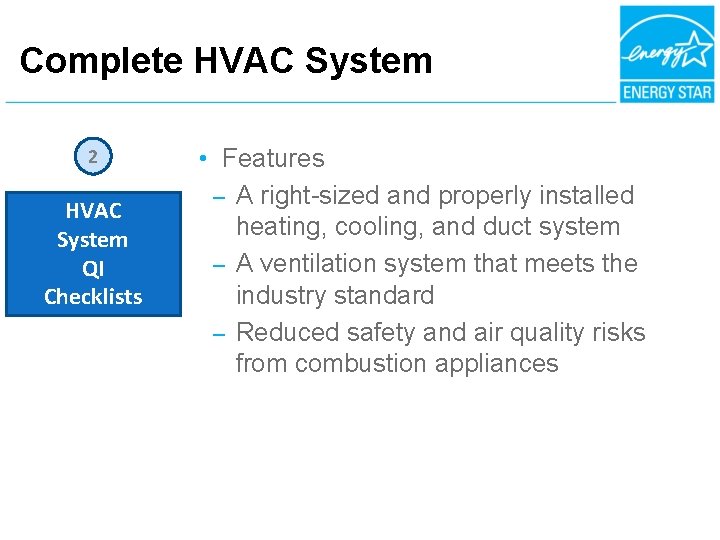 Complete HVAC System

energy

ENERGY STAR

2

HVAC System QI Checklists

• Features
– A right-sized and properly installed heating, cooling, and duct system
– A ventilation system that meets the industry standard
– Reduced safety and air quality risks from combustion appliances